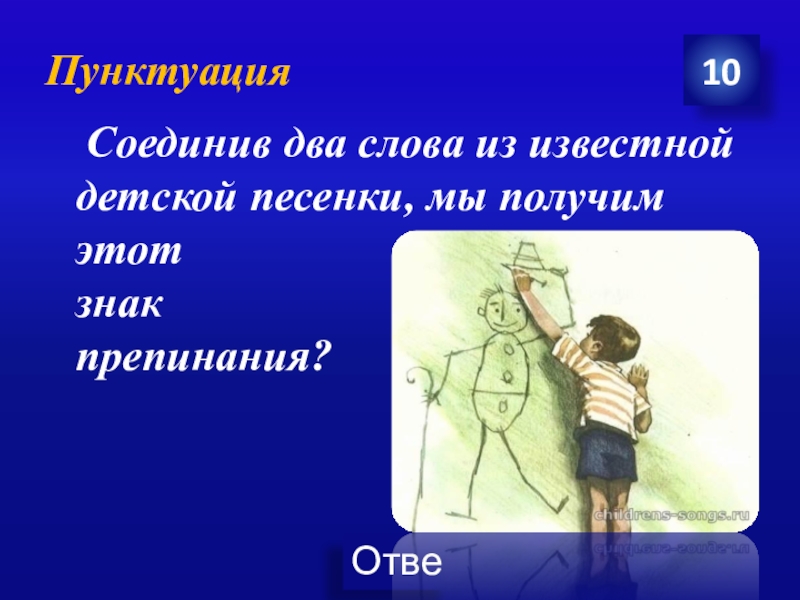 Пунктуация

10

Соединив два слова из известной детской песенки, мы получим этот знак препинания?

childrens-songs.ru

Отве